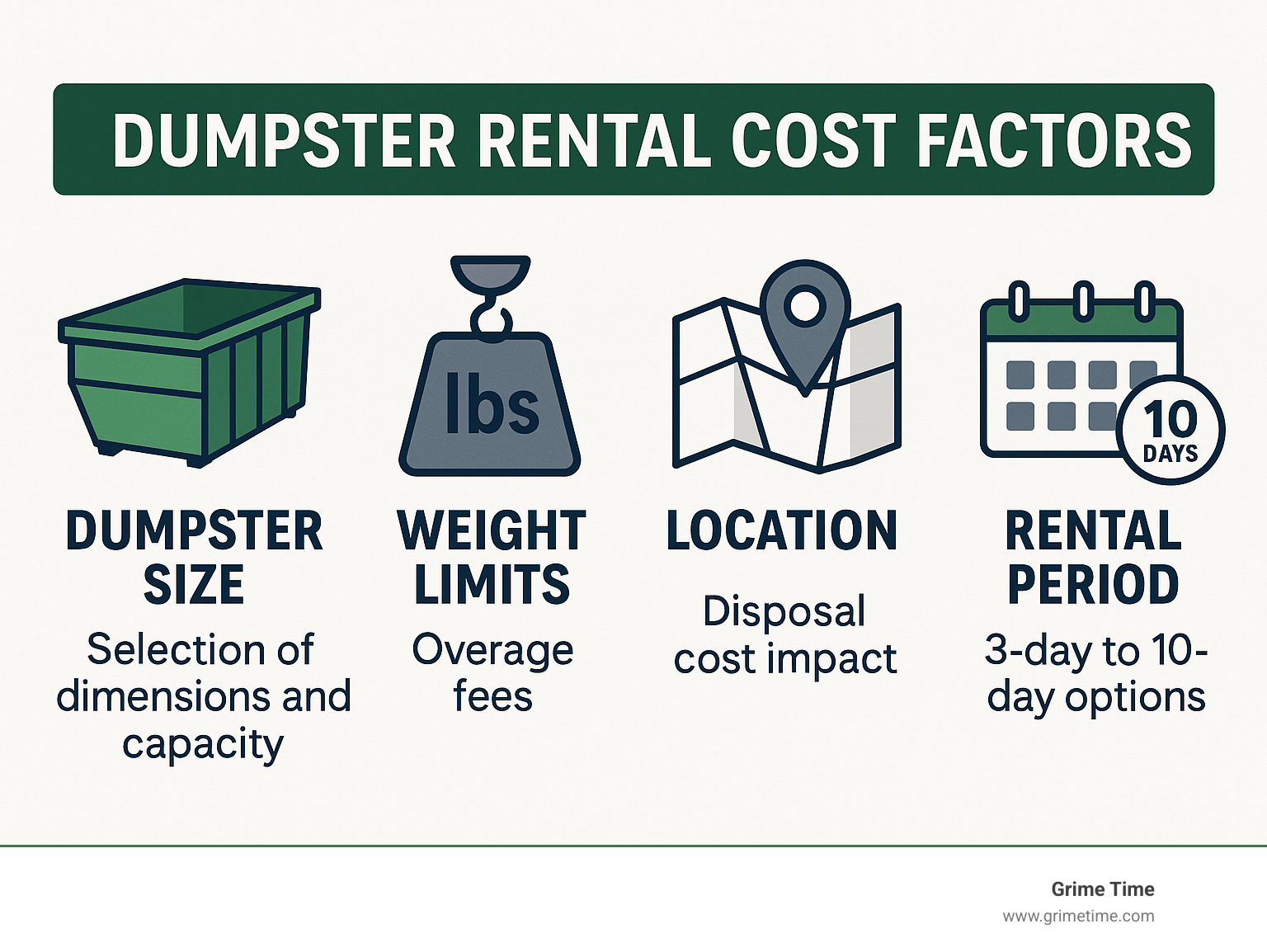 DUMPSTER RENTAL COST FACTORS

lbs

10 DAYS

DUMPSTER SIZE
Selection of dimensions and capacity

WEIGHT LIMITS
Overage fees

LOCATION
Disposal cost impact

RENTAL PERIOD
3-day to 10-day options

Grime Time
www.grimetime.com